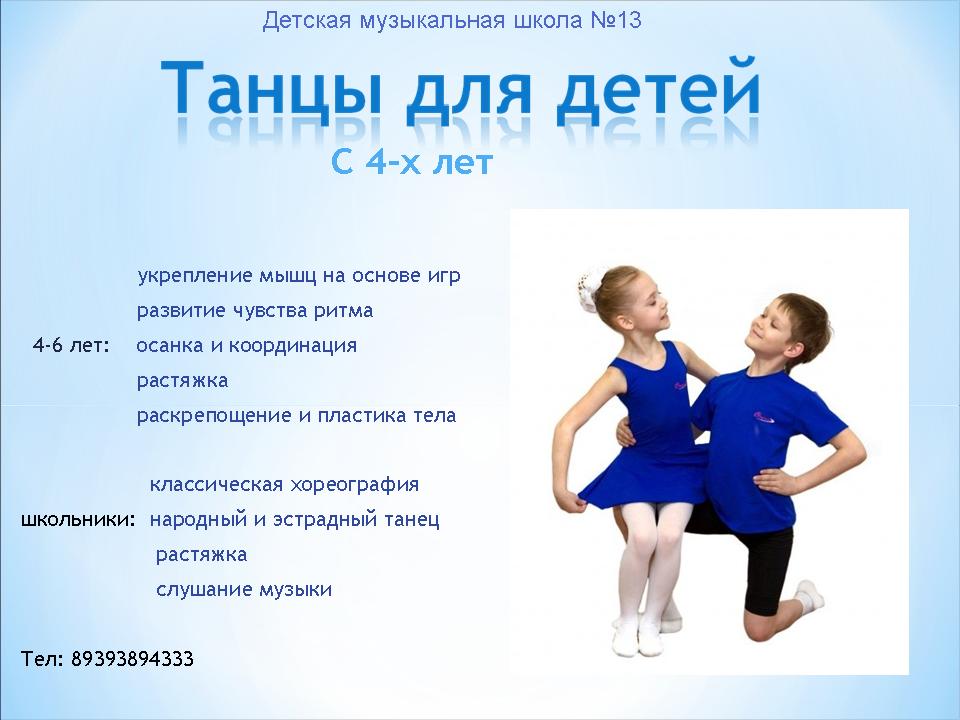 Детская музыкальная школа №13

Танцы для детей

С 4-х лет

укрепление мышц на основе игр
развитие чувства ритма
4-6 лет: осанка и координация
растяжка
раскрепощение и пластика тела

классическая хореография
школьники: народный и эстрадный танец
растяжка
слушание музыки

Тел: 89393894333